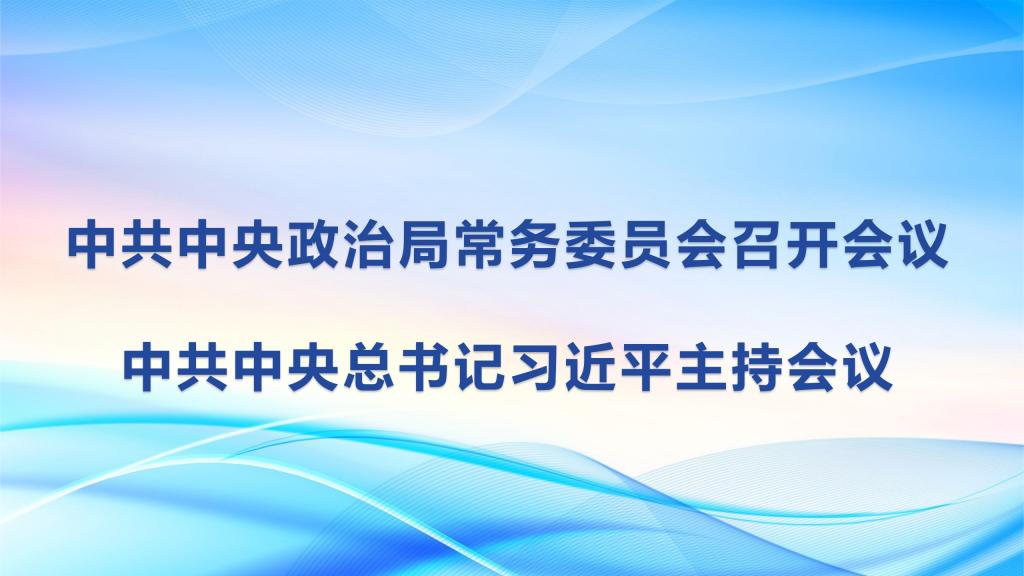 中共中央政治局常务委员会召开会议

中共中央总书记习近平主持会议